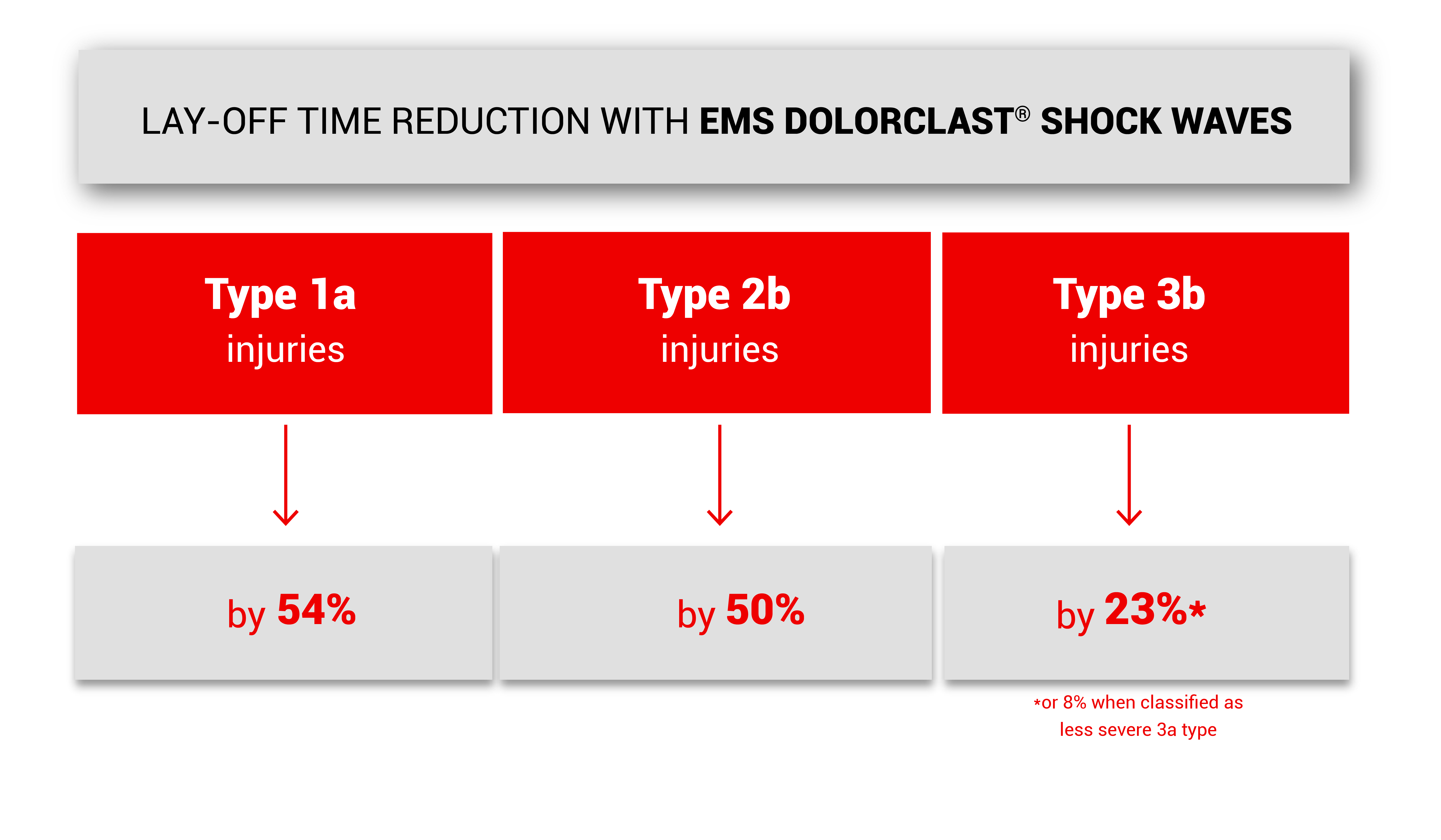 LAY-OFF TIME REDUCTION WITH EMS DOLORCLAST® SHOCK WAVES

Type 1a
injuries

by 54%

Type 2b
injuries

by 50%

Type 3b
injuries

by 23%*

*or 8% when classified as less severe 3a type